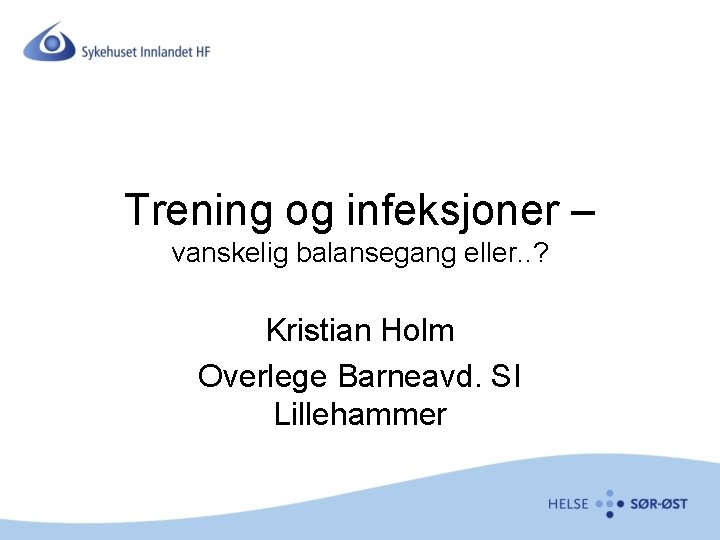 Sykehuset Innlandet HF

Trening og infeksjoner –
vanskelig balansegang eller..?

Kristian Holm

Overlege Barneavd. SI Lillehammer

HELSE SØR-ØST